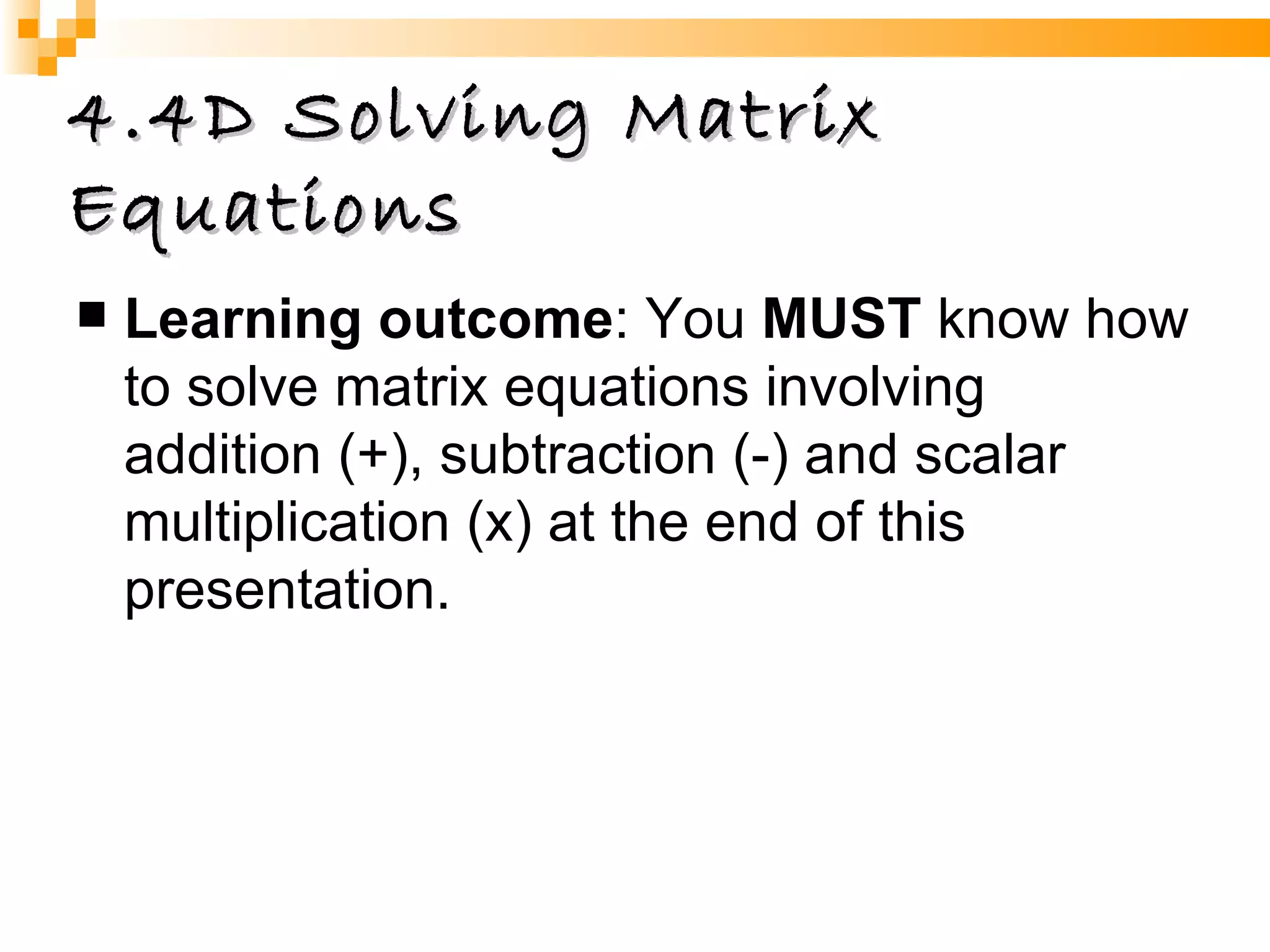 4.4D Solving Matrix Equations

■ Learning outcome: You MUST know how to solve matrix equations involving addition (+), subtraction (-) and scalar multiplication (x) at the end of this presentation.